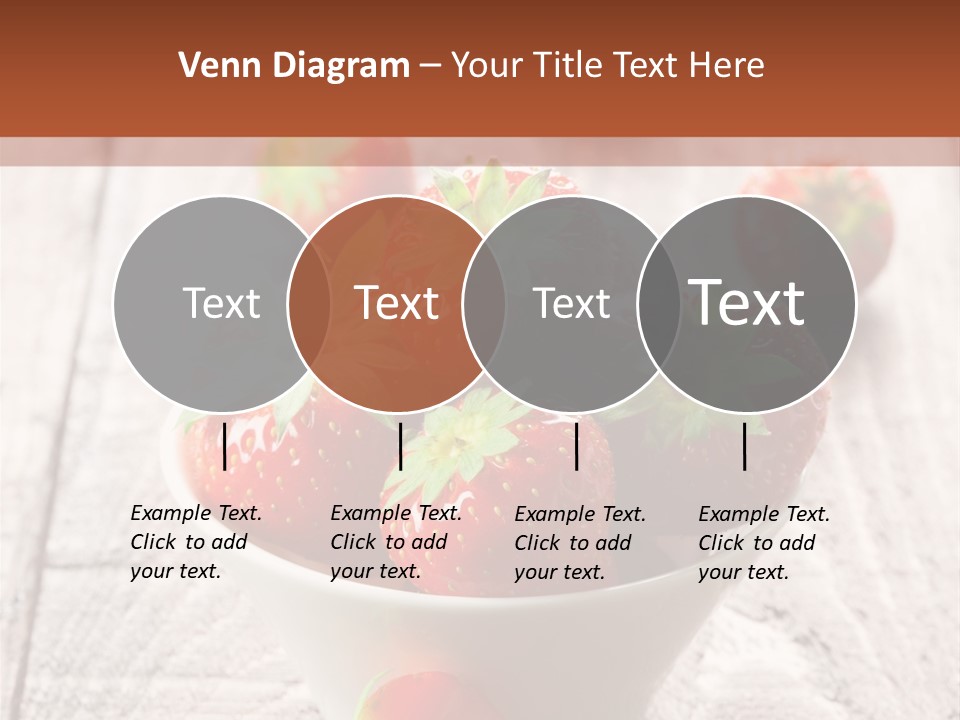 Venn Diagram – Your Title Text Here

Text

Text

Text

Text

Example Text. Click to add your text.

Example Text. Click to add your text.

Example Text. Click to add your text.

Example Text. Click to add your text.